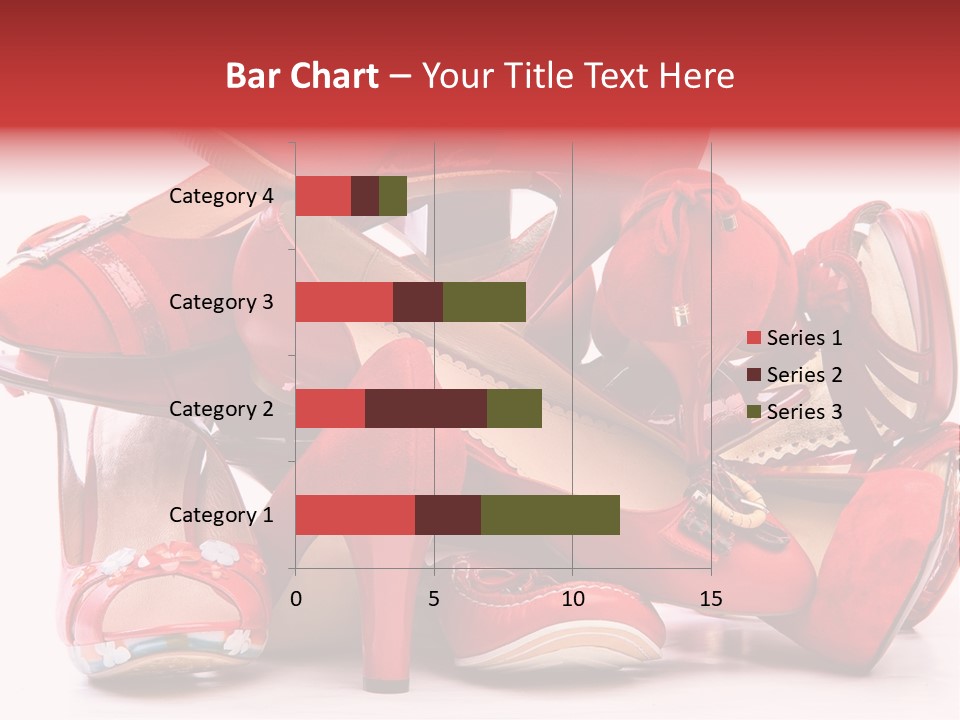 Bar Chart – Your Title Text Here

Category 4
Category 3
Category 2
Category 1

0
5
10
15

Series 1
Series 2
Series 3